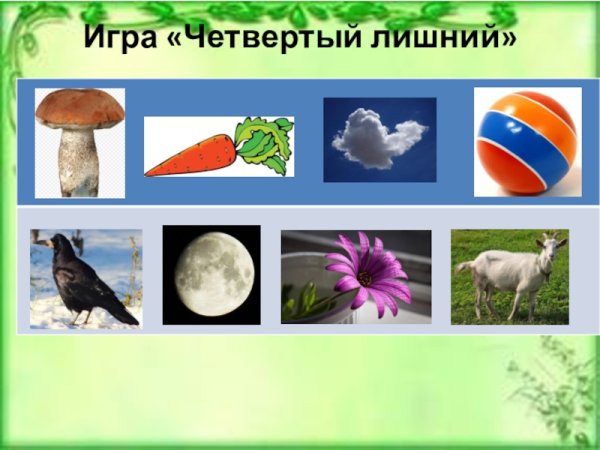 Игра «Четвертый лишний»